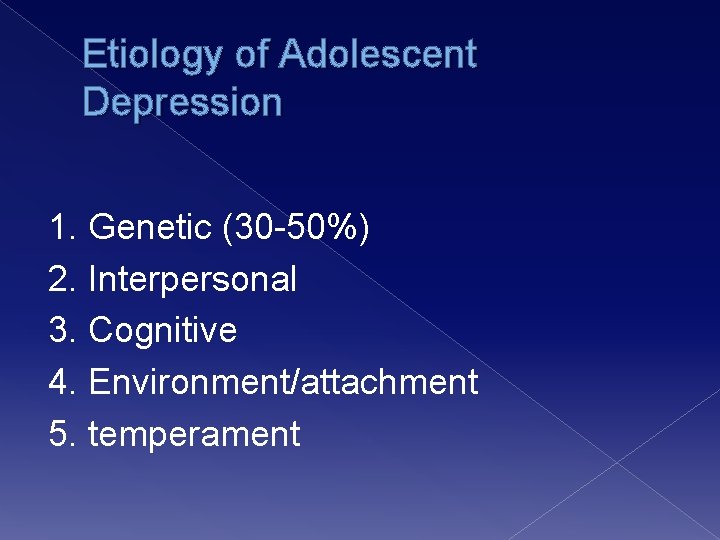 Etiology of Adolescent Depression

1. Genetic (30-50%)
2. Interpersonal
3. Cognitive
4. Environment/attachment
5. temperament